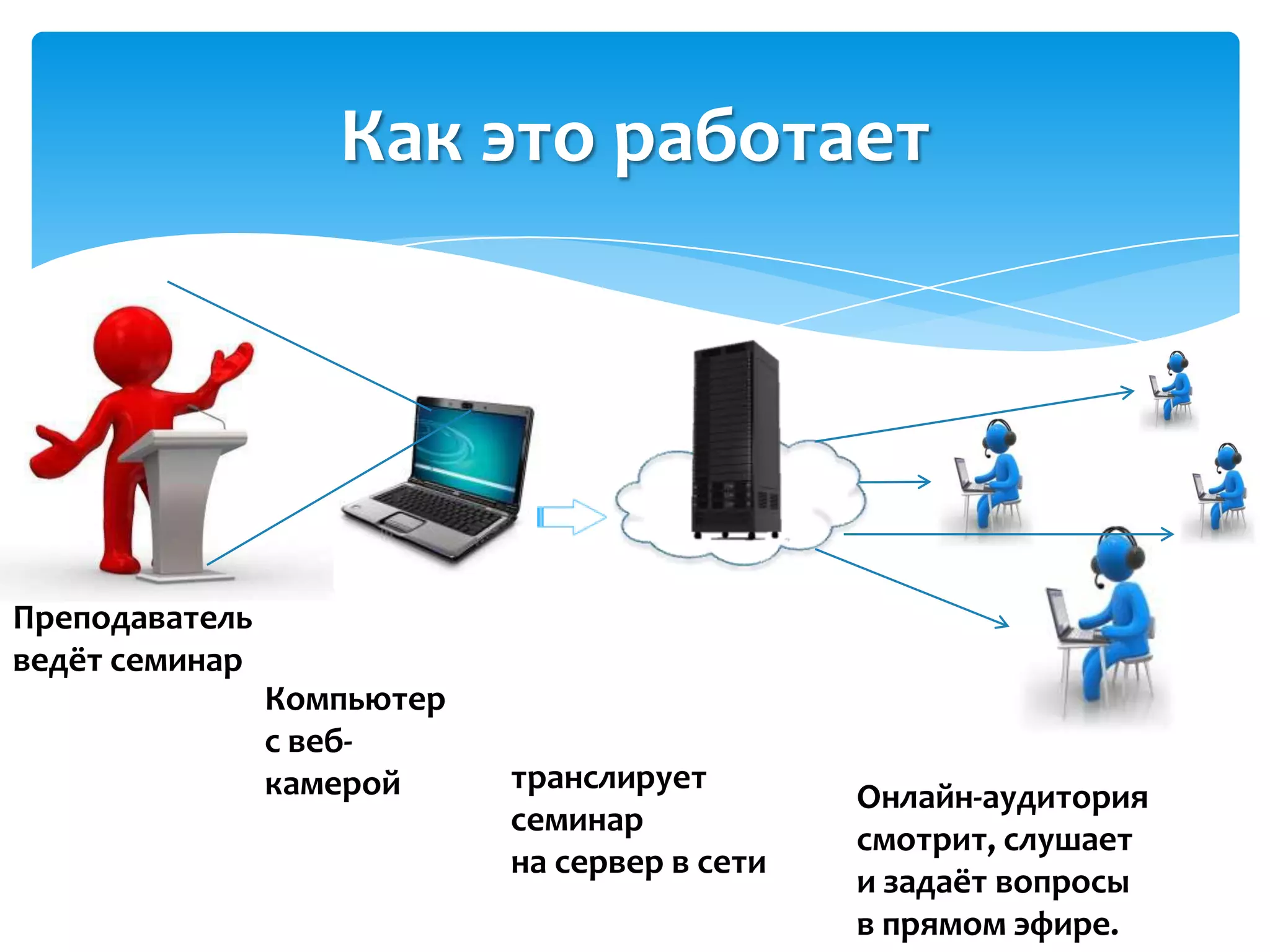 Как это работает

Преподаватель ведёт семинар

Компьютер с веб-камерой

транслирует семинар на сервер в сети

Онлайн-аудитория смотрит, слушает и задаёт вопросы в прямом эфире.